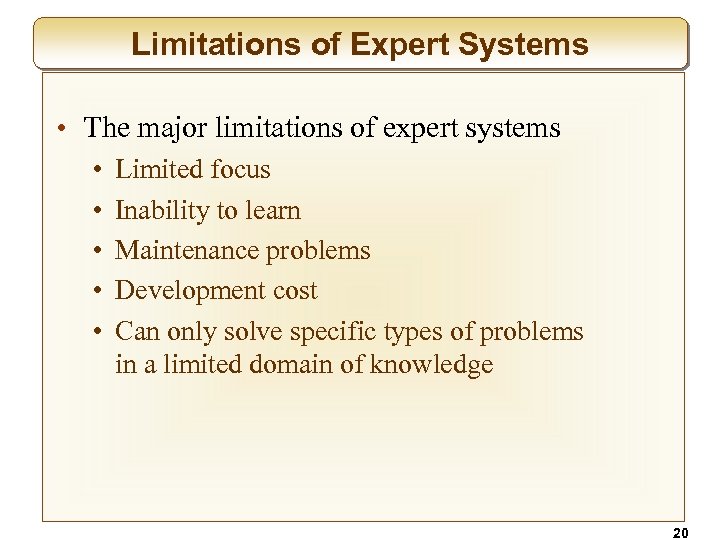 Limitations of Expert Systems

• The major limitations of expert systems
  • Limited focus
  • Inability to learn
  • Maintenance problems
  • Development cost
  • Can only solve specific types of problems in a limited domain of knowledge

20